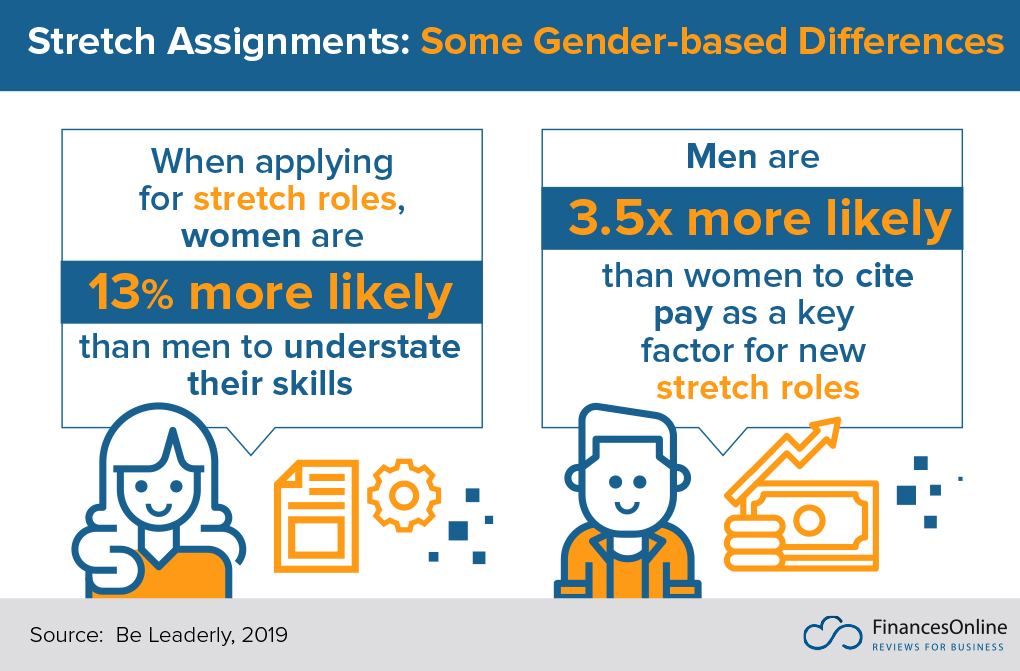 Stretch Assignments: Some Gender-based Differences

When applying for stretch roles, women are

13% more likely

than men to understate their skills

Men are

3.5x more likely

than women to cite pay as a key factor for new stretch roles

Source: Be Leaderly, 2019

FinancesOnline
REVIEWS FOR BUSINESS